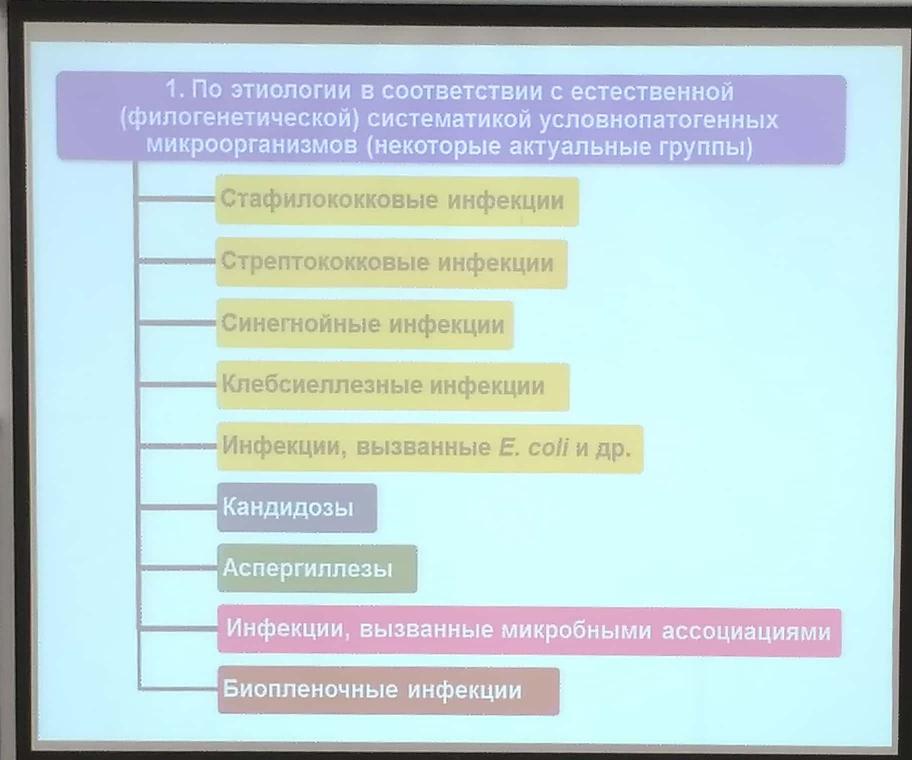 1. По этиологии в соответствии с естественной (филогенетической) систематикой условнопатогенных микроорганизмов (некоторые актуальные группы)

Стафилококковые инфекции

Стрептококковые инфекции

Синегнойные инфекции

Клебсиеллезные инфекции

Инфекции, вызванные E. coli и др.

Кандидозы

Аспергиллезы

Инфекции, вызванные микробными ассоциациями

Биопленочные инфекции